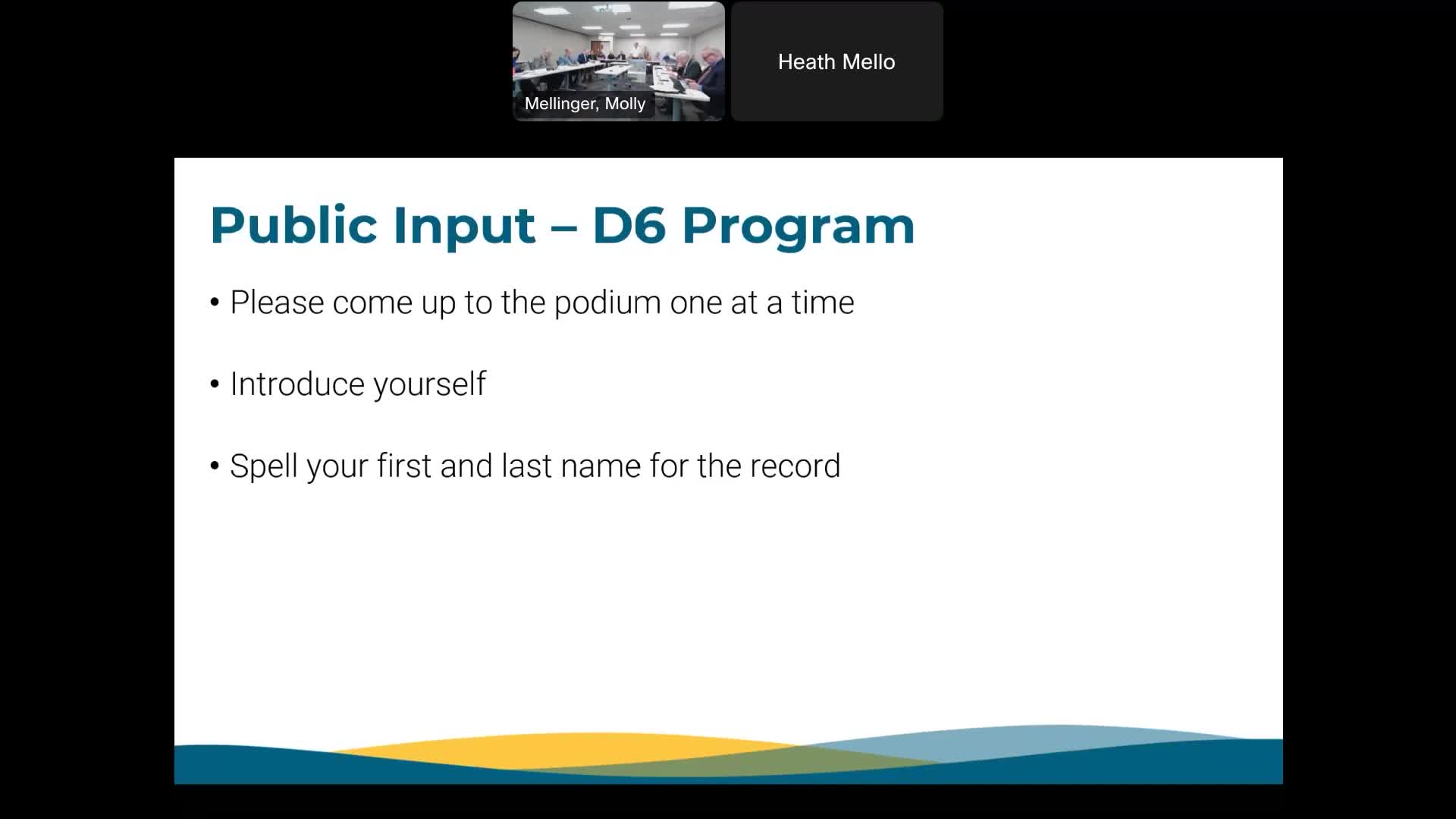 Mellinger, Molly

Heath Mello

Public Input – D6 Program

• Please come up to the podium one at a time

• Introduce yourself

• Spell your first and last name for the record